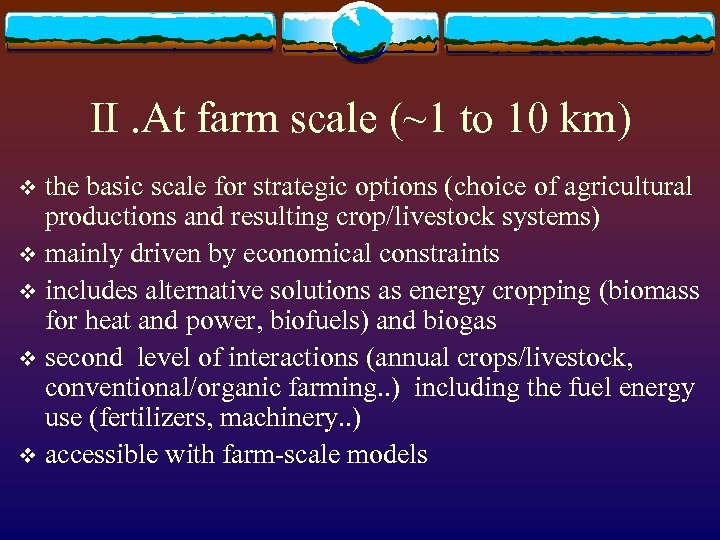 II .At farm scale (~1 to 10 km)

❖ the basic scale for strategic options (choice of agricultural productions and resulting crop/livestock systems)

❖ mainly driven by economical constraints

❖ includes alternative solutions as energy cropping (biomass for heat and power, biofuels) and biogas

❖ second level of interactions (annual crops/livestock, conventional/organic farming..) including the fuel energy use (fertilizers, machinery..)

❖ accessible with farm-scale models